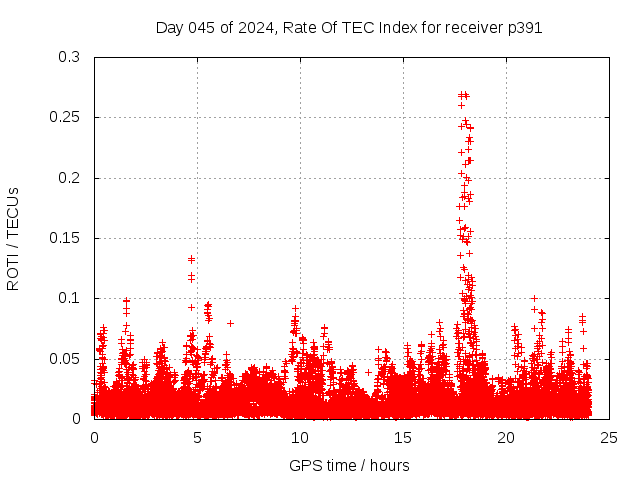 Day 045 of 2024, Rate Of TEC Index for receiver p391

ROTI / TECUs

0.3
0.25
0.2
0.15
0.1
0.05
0

0
5
10
15
20
25

GPS time / hours